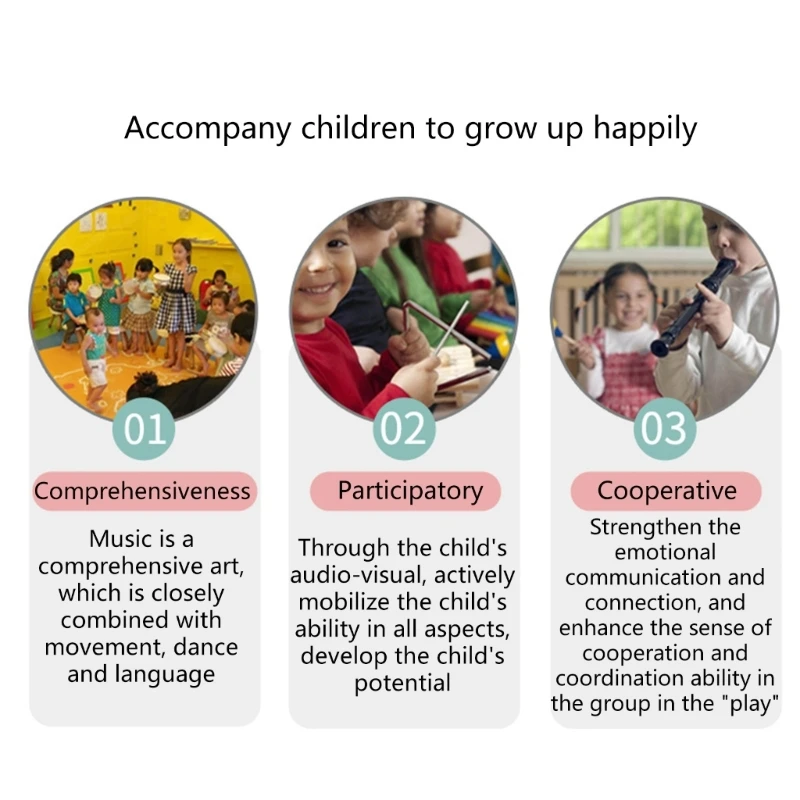 Accompany children to grow up happily

01

Comprehensiveness

Music is a comprehensive art, which is closely combined with movement, dance and language

02

Participatory

Through the child's audio-visual, actively mobilize the child's ability in all aspects, develop the child's potential

03

Cooperative

Strengthen the emotional communication and connection, and enhance the sense of cooperation and coordination ability in the group in the "play"